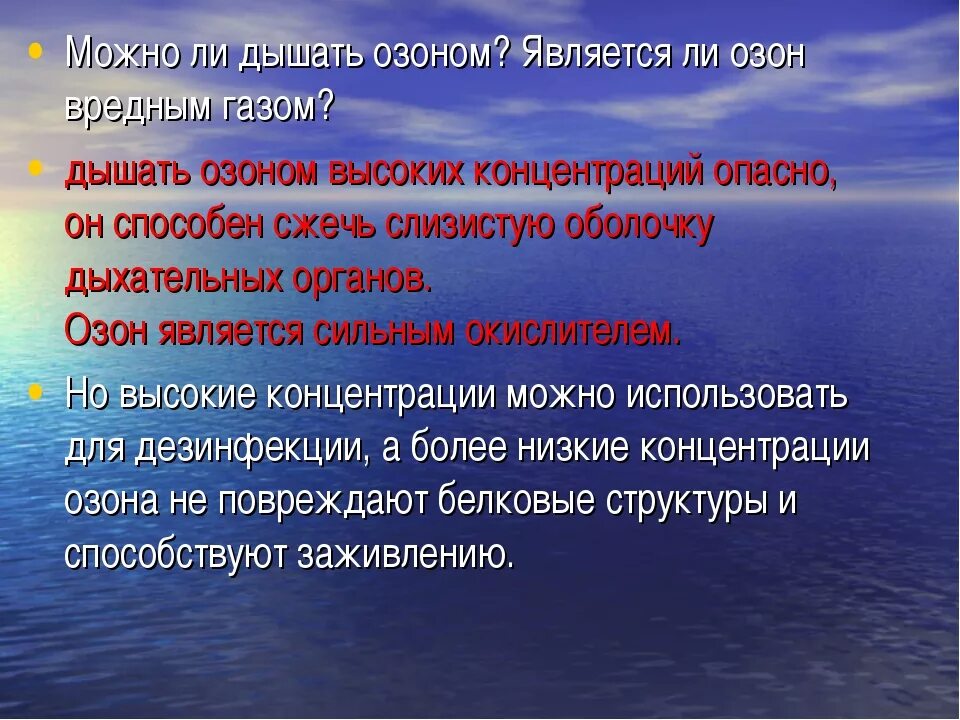 • Можно ли дышать озоном? Является ли озон вредным газом?

• дышать озоном высоких концентраций опасно, он способен сжечь слизистую оболочку дыхательных органов.
Озон является сильным окислителем.

• Но высокие концентрации можно использовать для дезинфекции, а более низкие концентрации озона не повреждают белковые структуры и способствуют заживлению.